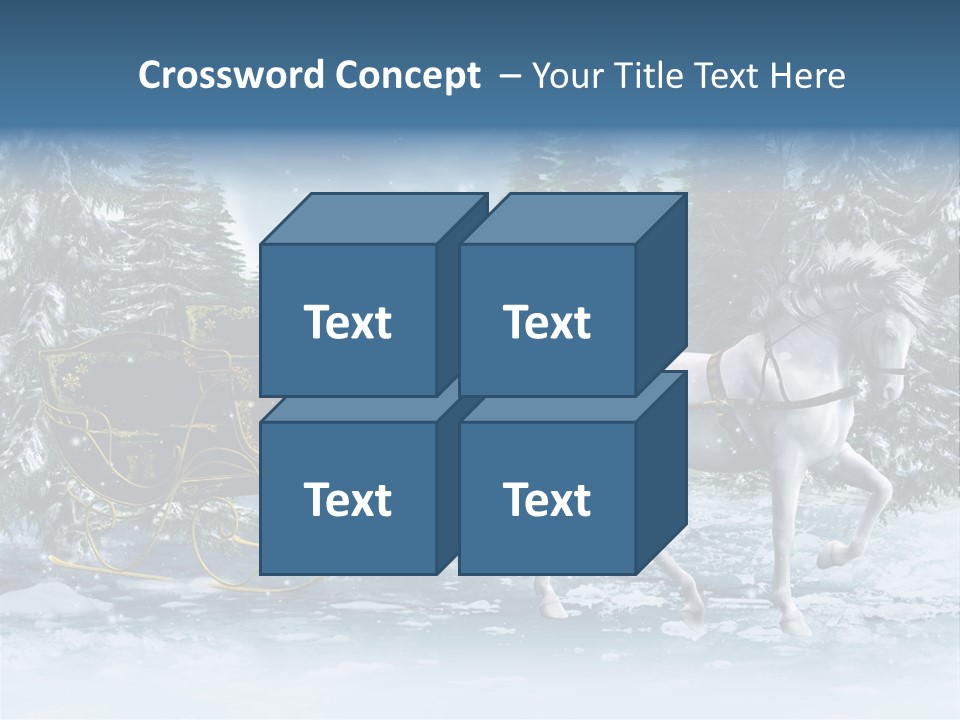 Crossword Concept – Your Title Text Here

Text

Text

Text

Text